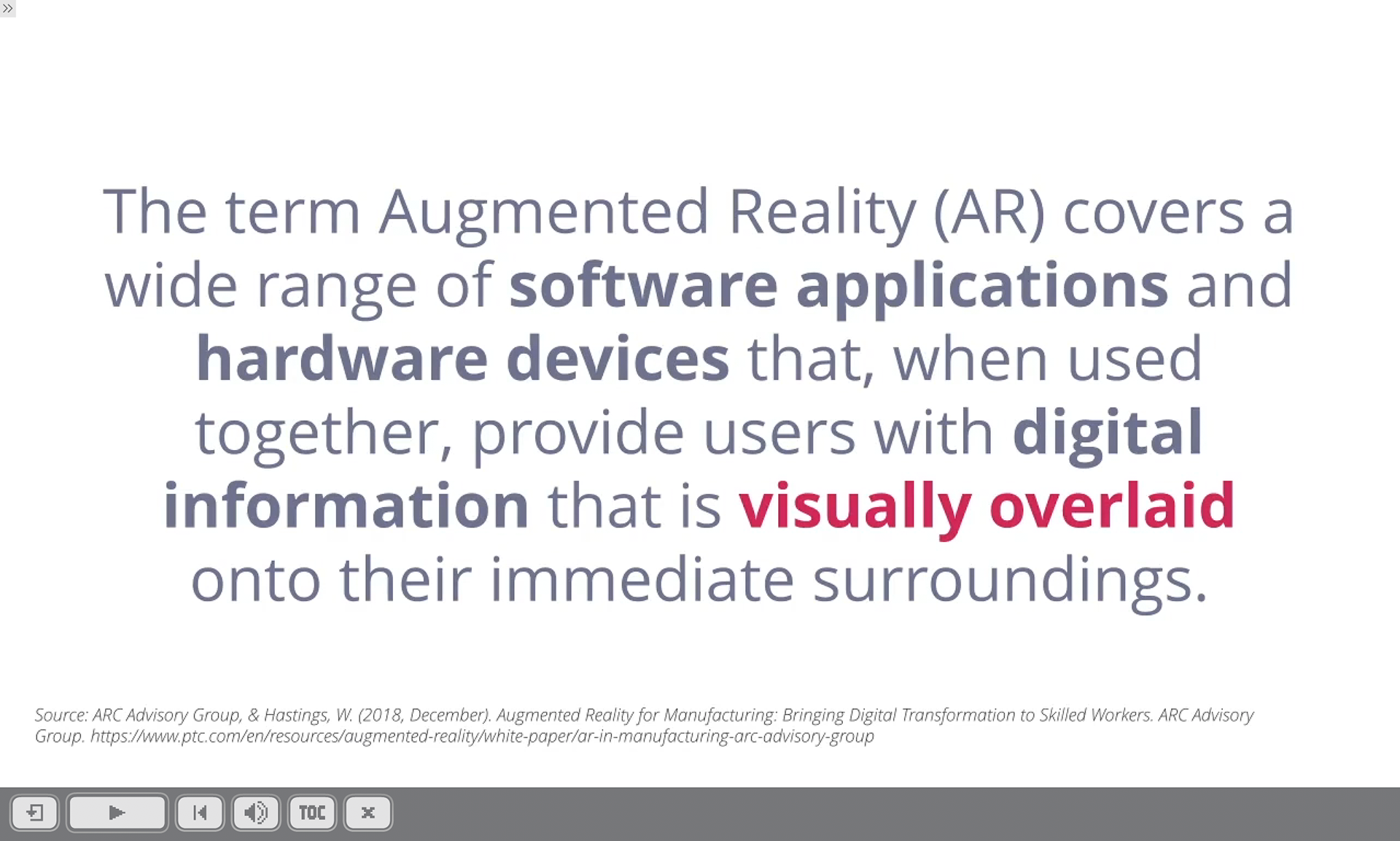 The term Augmented Reality (AR) covers a wide range of software applications and hardware devices that, when used together, provide users with digital information that is visually overlaid onto their immediate surroundings.

Source: ARC Advisory Group, & Hastings, W. (2018, December). Augmented Reality for Manufacturing: Bringing Digital Transformation to Skilled Workers. ARC Advisory Group. https://www.ptc.com/en/resources/augmented-reality/white-paper/ar-in-manufacturing-arc-advisory-group

TOC